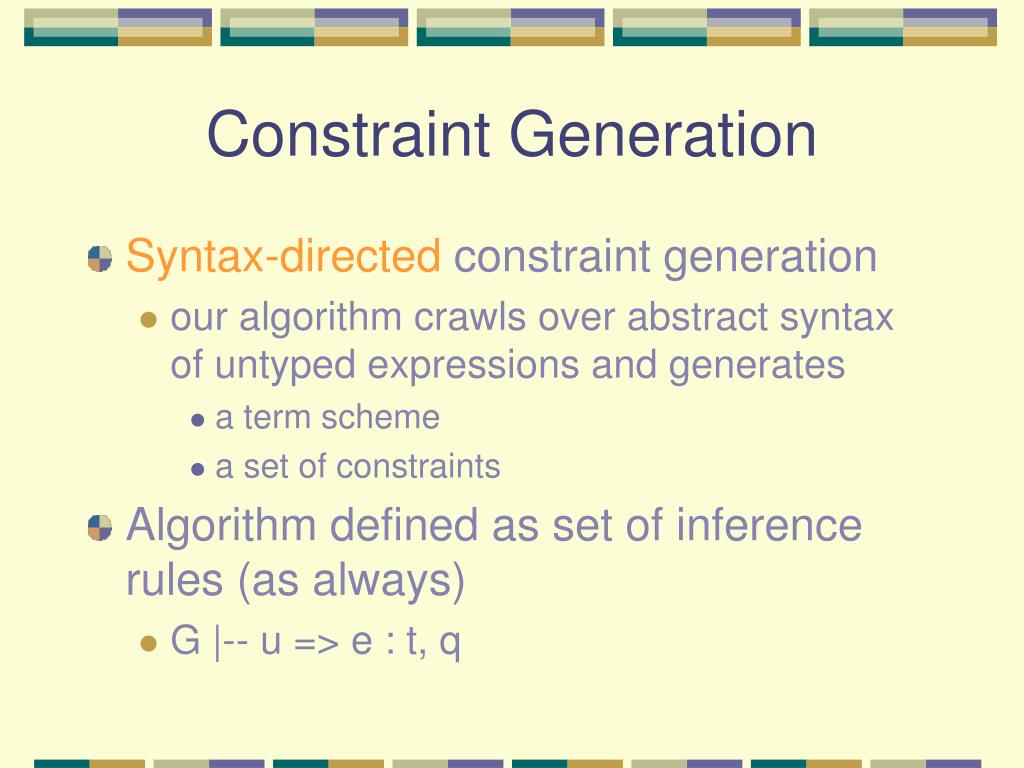 Constraint Generation

Syntax-directed constraint generation

our algorithm crawls over abstract syntax of untyped expressions and generates

a term scheme

a set of constraints

Algorithm defined as set of inference rules (as always)

G |-- u => e : t, q